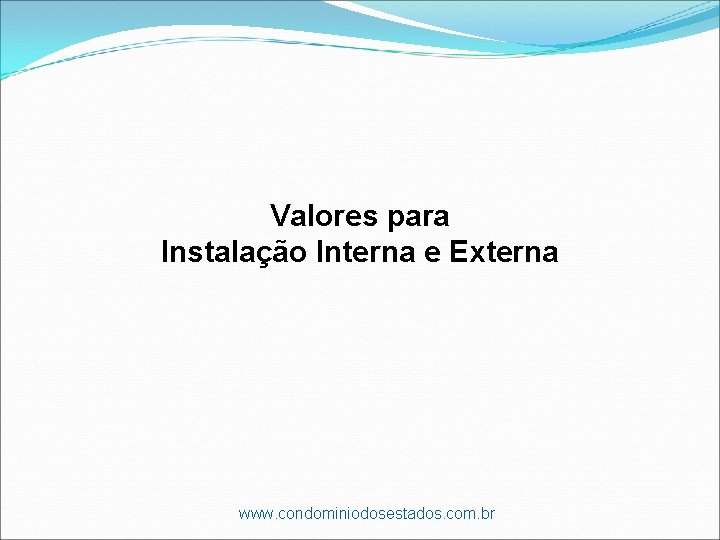 Valores para
Instalação Interna e Externa

www.condominiodosestados.com.br